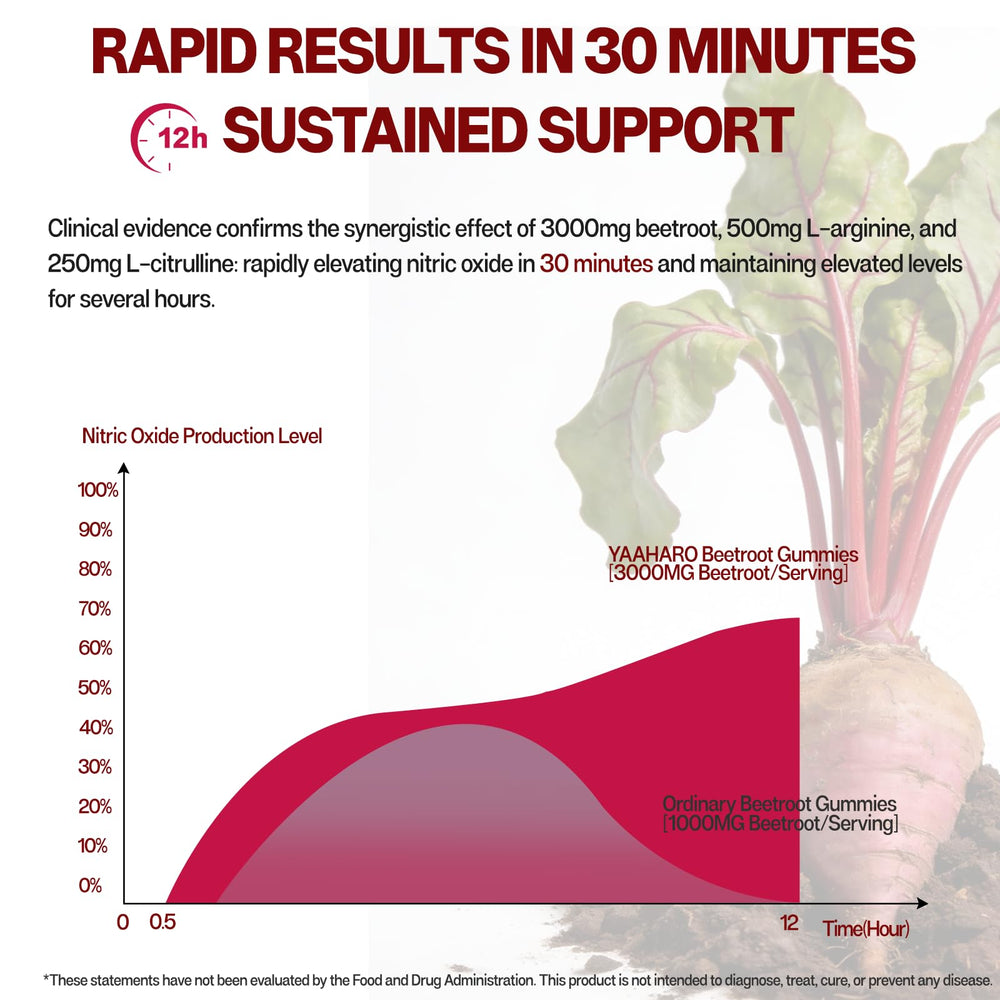 RAPID RESULTS IN 30 MINUTES

12h SUSTAINED SUPPORT

Clinical evidence confirms the synergistic effect of 3000mg beetroot, 500mg L-arginine, and 250mg L-citrulline: rapidly elevating nitric oxide in 30 minutes and maintaining elevated levels for several hours.

Nitric Oxide Production Level

100%
90%
80%
70%
60%
50%
40%
30%
20%
10%
0%

YAAHARO Beetroot Gummies
[3000MG Beetroot/Serving]

Ordinary Beetroot Gummies
[1000MG Beetroot/Serving]

0 0.5 12 Time(Hour)

*These statements have not been evaluated by the Food and Drug Administration. This product is not intended to diagnose, treat, cure, or prevent any disease.